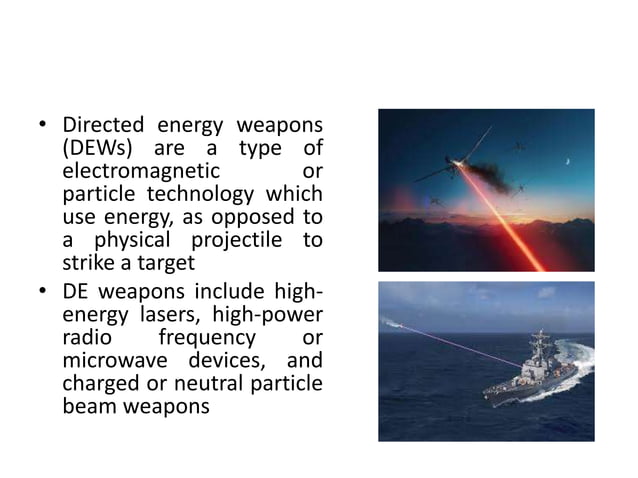 • Directed energy weapons (DEWs) are a type of electromagnetic or particle technology which use energy, as opposed to a physical projectile to strike a target

• DE weapons include high-energy lasers, high-power radio frequency or microwave devices, and charged or neutral particle beam weapons